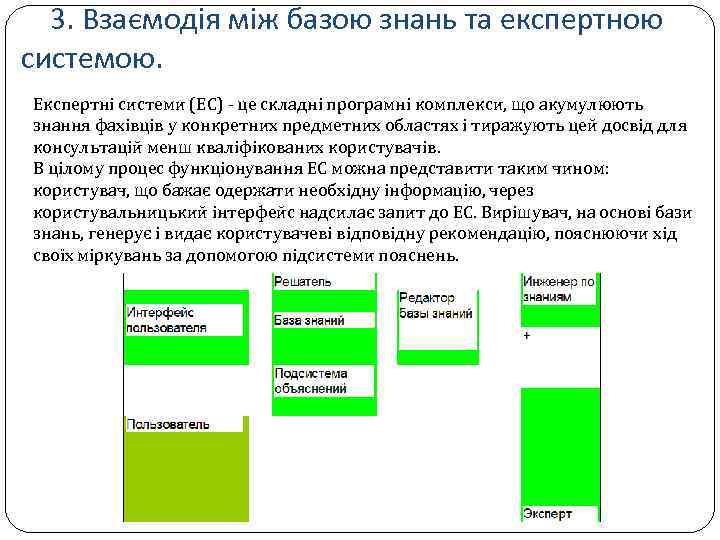 3. Взаємодія між базою знань та експертною системою.

Експертні системи (ЕС) - це складні програмні комплекси, що акумулюють знання фахівців у конкретних предметних областях і тиражують цей досвід для консультацій менш кваліфікованих користувачів.
В цілому процес функціонування ЕС можна представити таким чином: користувач, що бажає одержати необхідну інформацію, через користувальницький інтерфейс надсилає запит до ЕС. Вирішувач, на основі бази знань, генерує і видає користувачеві відповідну рекомендацію, пояснюючи хід своїх міркувань за допомогою підсистеми пояснень.

Интерфейс пользователя

Пользователь

Решатель

База знаний

Подсистема объяснений

Редактор базы знаний

Инженер по знаниям

+

Эксперт